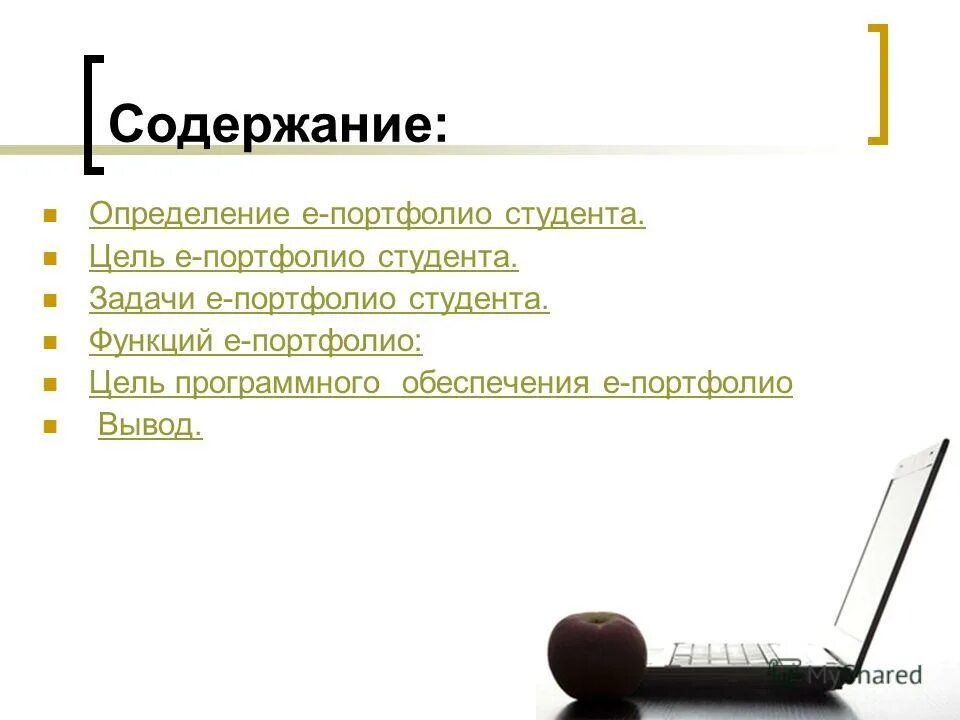 Содержание:

Определение е-портфолио студента.
Цель е-портфолио студента.
Задачи е-портфолио студента.
Функций е-портфолио:
Цель программного обеспечения е-портфолио
Вывод.

MyShared